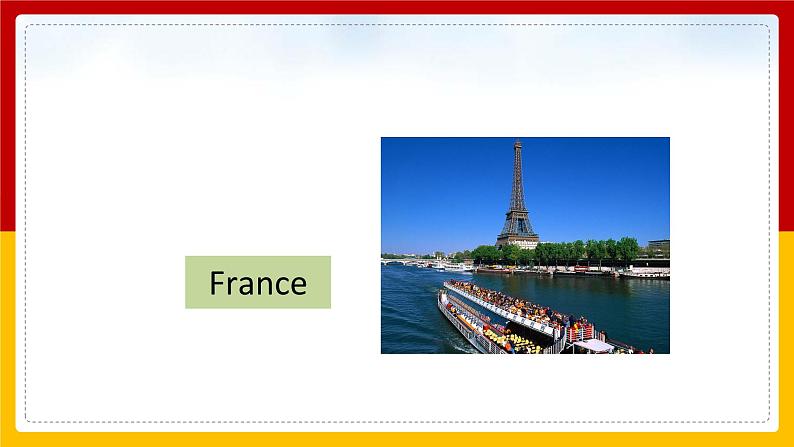 France